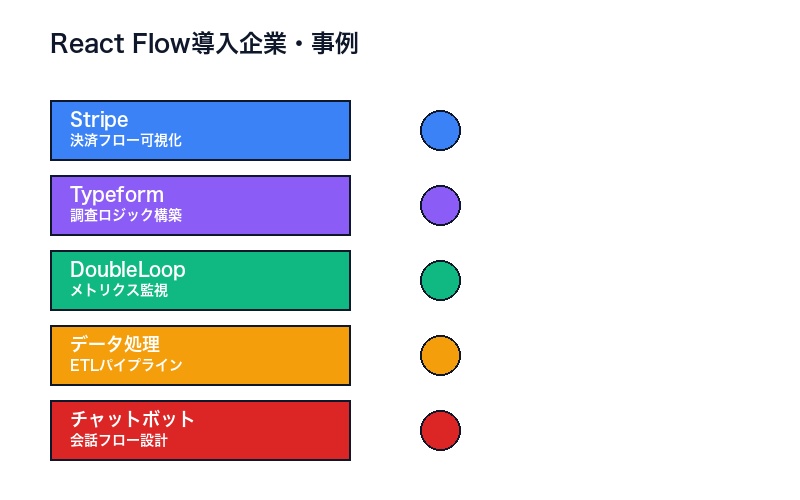 React Flow導入企業・事例

Stripe
決済フロー可視化

Typeform
調査ロジック構築

DoubleLoop
メトリクス監視

データ処理
ETLパイプライン

チャットボット
会話フロー設計